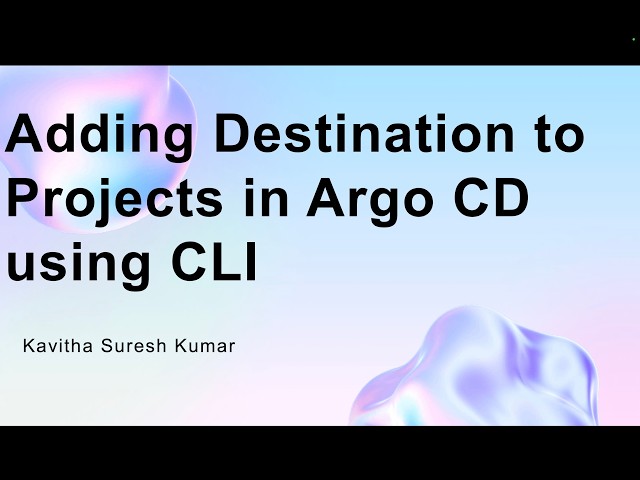 Adding Destination to Projects in Argo CD using CLI

Kavitha Suresh Kumar